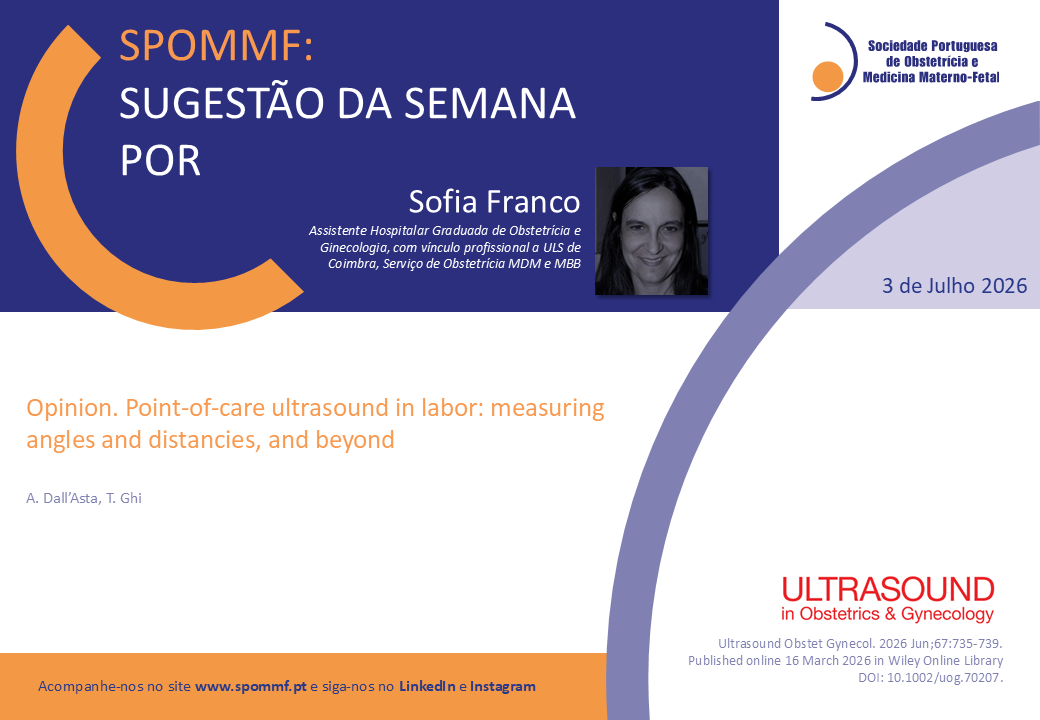 SPOMMF:
SUGESTÃO DA SEMANA POR

Sociedade Portuguesa de Obstetrícia e Medicina Materno-Fetal

Sofia Franco

Assistente Hospitalar Graduada de Obstetrícia e Ginecologia, com vínculo profissional a ULS de Coimbra, Serviço de Obstetrícia MDM e MBB

3 de Julho 2026

Opinion. Point-of-care ultrasound in labor: measuring angles and distancies, and beyond

A. Dall'Asta, T. Ghi

ULTRASOUND
in Obstetrics & Gynecology

Ultrasound Obstet Gynecol. 2026 Jun;67:735-739.
Published online 16 March 2026 in Wiley Online Library
DOI: 10.1002/uog.70207.

Acompanhe-nos no site www.spommf.pt e siga-nos no LinkedIn e Instagram